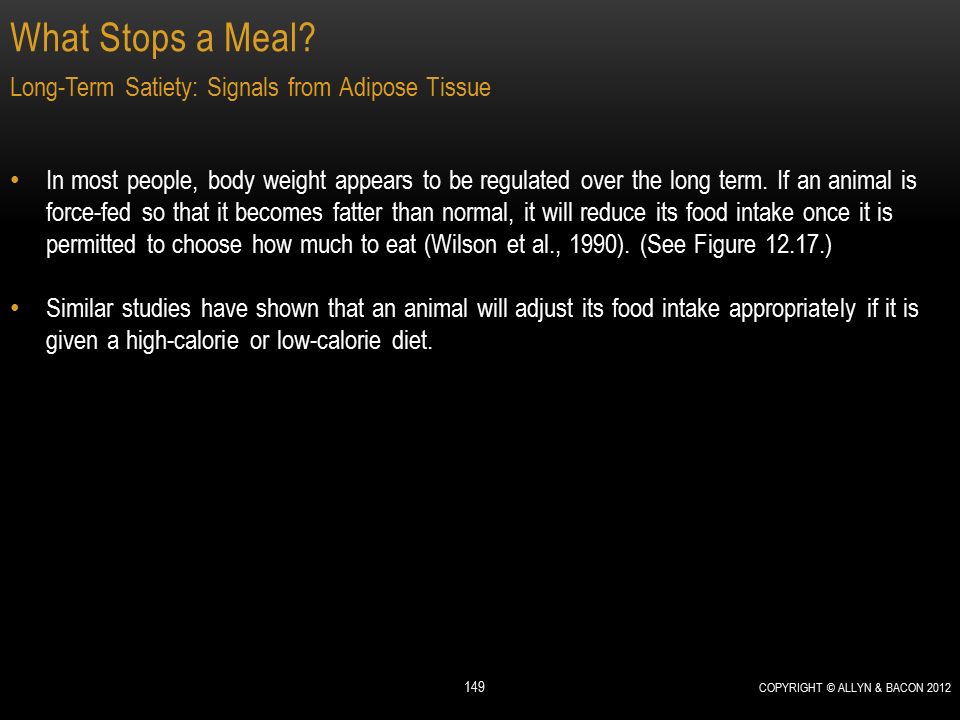 What Stops a Meal?

Long-Term Satiety: Signals from Adipose Tissue

• In most people, body weight appears to be regulated over the long term. If an animal is force-fed so that it becomes fatter than normal, it will reduce its food intake once it is permitted to choose how much to eat (Wilson et al., 1990). (See Figure 12.17.)

• Similar studies have shown that an animal will adjust its food intake appropriately if it is given a high-calorie or low-calorie diet.

149

COPYRIGHT © ALLYN & BACON 2012